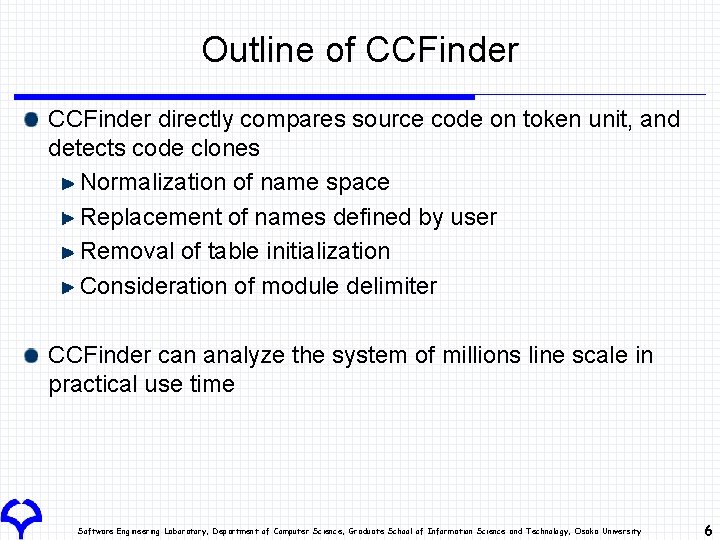 Outline of CCFinder

CCFinder directly compares source code on token unit, and detects code clones

Normalization of name space

Replacement of names defined by user

Removal of table initialization

Consideration of module delimiter

CCFinder can analyze the system of millions line scale in practical use time

Software Engineering Laboratory, Department of Computer Science, Graduate School of Information Science and Technology, Osaka University

6